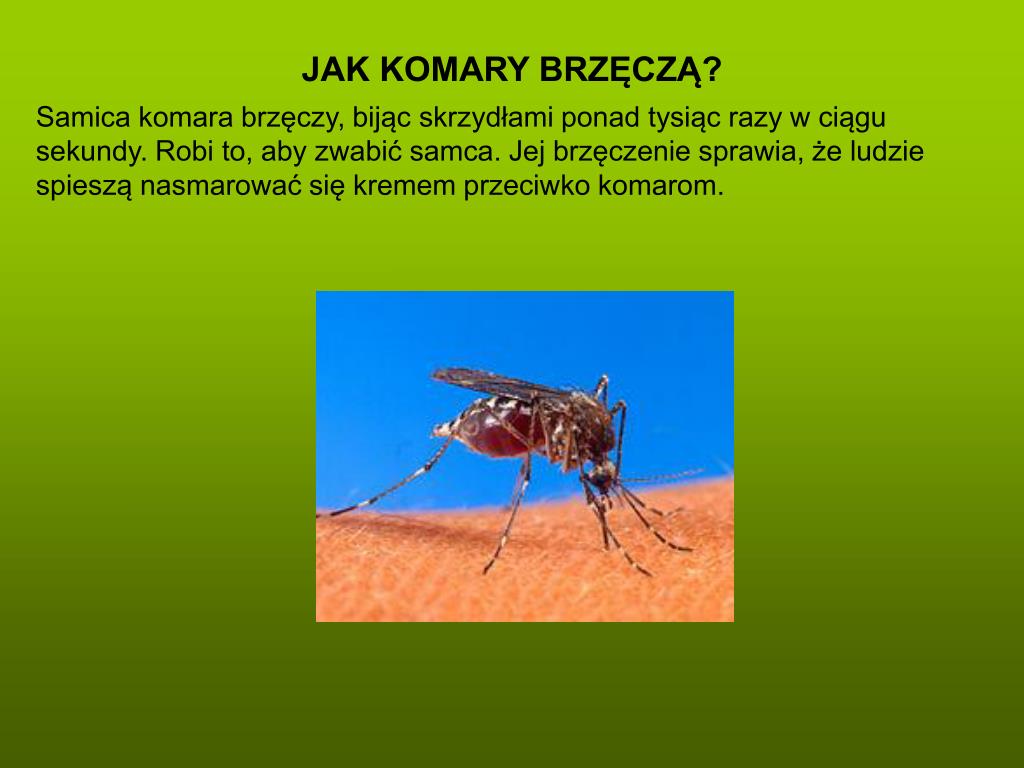 JAK KOMARY BRZĘCZĄ?

Samica komara brzęczy, bijąc skrzydłami ponad tysiąc razy w ciągu sekundy. Robi to, aby zwabić samca. Jej brzęczenie sprawia, że ludzie spieszą nasmarować się kremem przeciwko komarom.